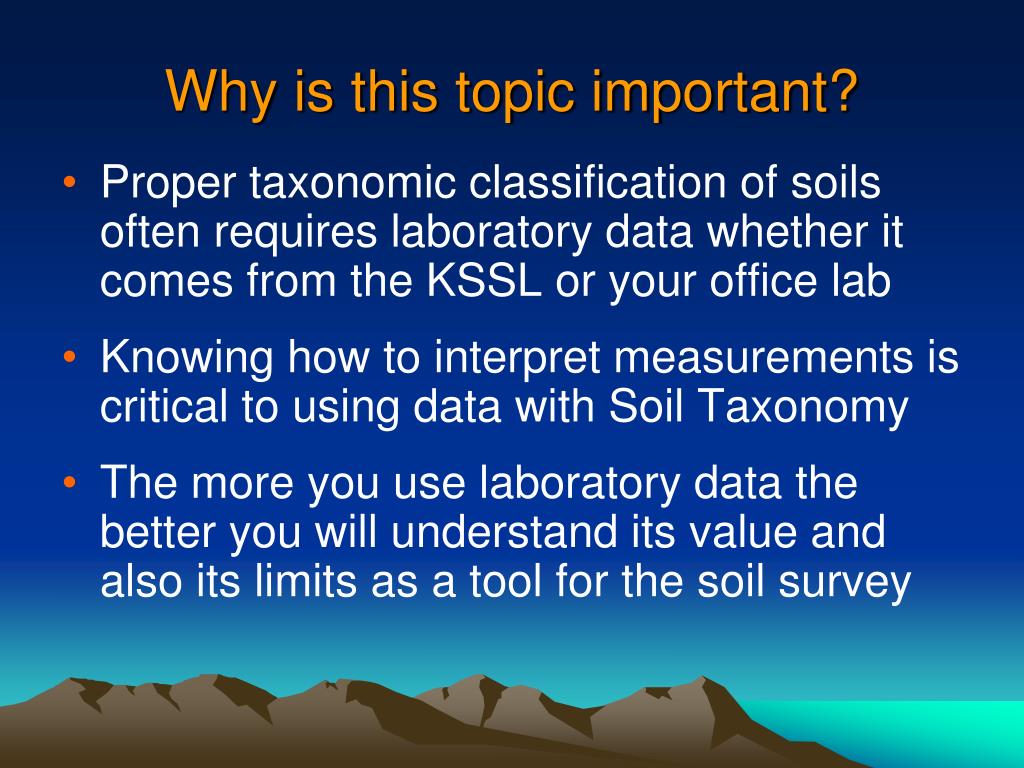 Why is this topic important?

• Proper taxonomic classification of soils often requires laboratory data whether it comes from the KSSL or your office lab

• Knowing how to interpret measurements is critical to using data with Soil Taxonomy

• The more you use laboratory data the better you will understand its value and also its limits as a tool for the soil survey